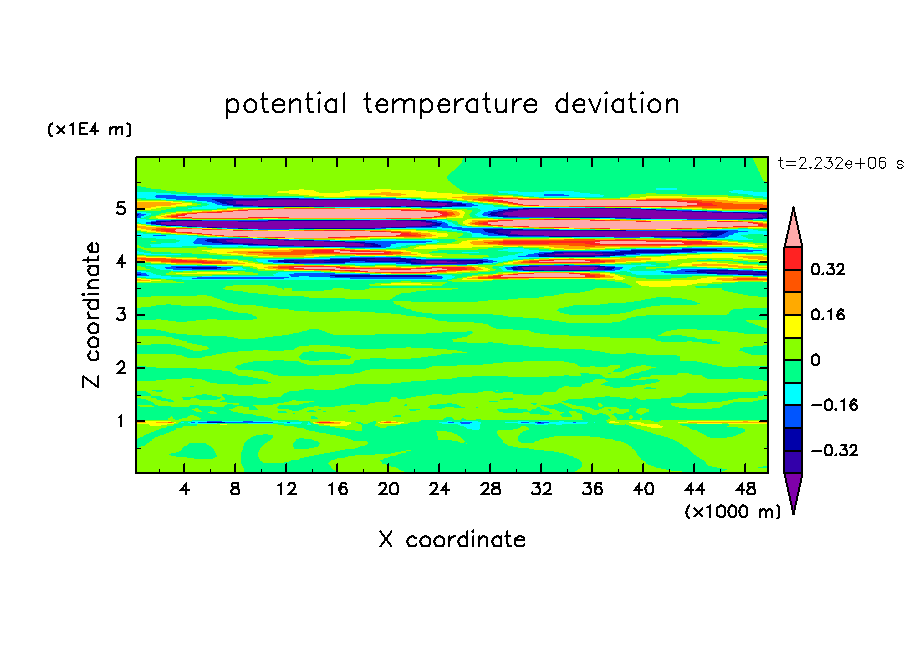 potential temperature deviation

(x1E4 m)

t=2.232e+06 s

Z coordinate

5
4
3
2
1

0.32
0.16
0
−0.16
−0.32

4 8 12 16 20 24 28 32 36 40 44 48

(x1000 m)

X coordinate